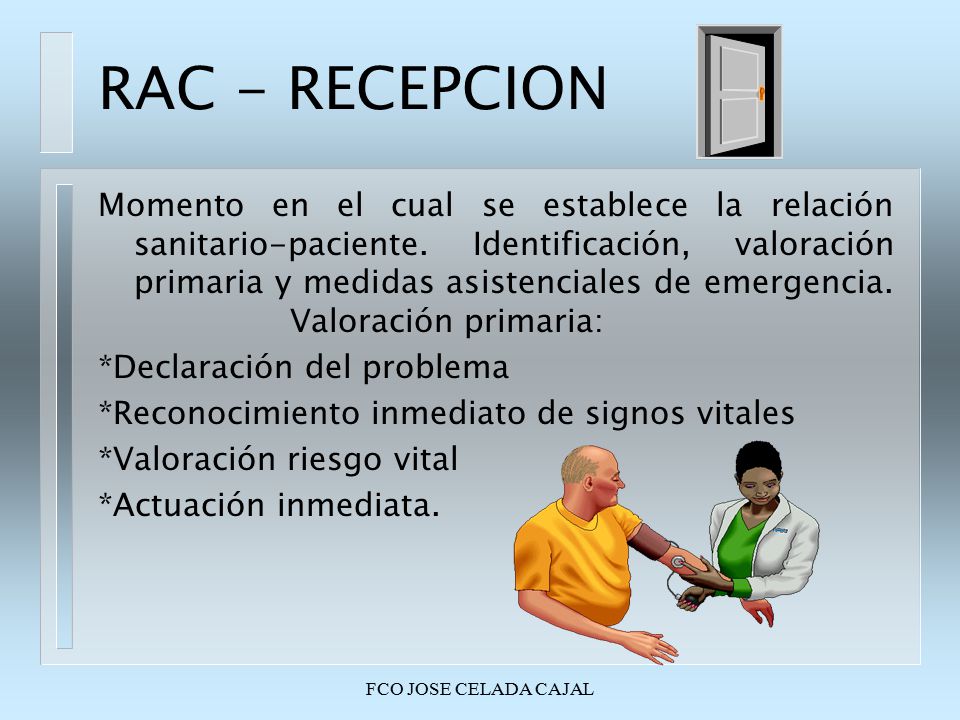 RAC - RECEPCION

Momento en el cual se establece la relación sanitario-paciente. Identificación, valoración primaria y medidas asistenciales de emergencia. Valoración primaria:

*Declaración del problema

*Reconocimiento inmediato de signos vitales

*Valoración riesgo vital

*Actuación inmediata.

FCO JOSE CELADA CAJAL